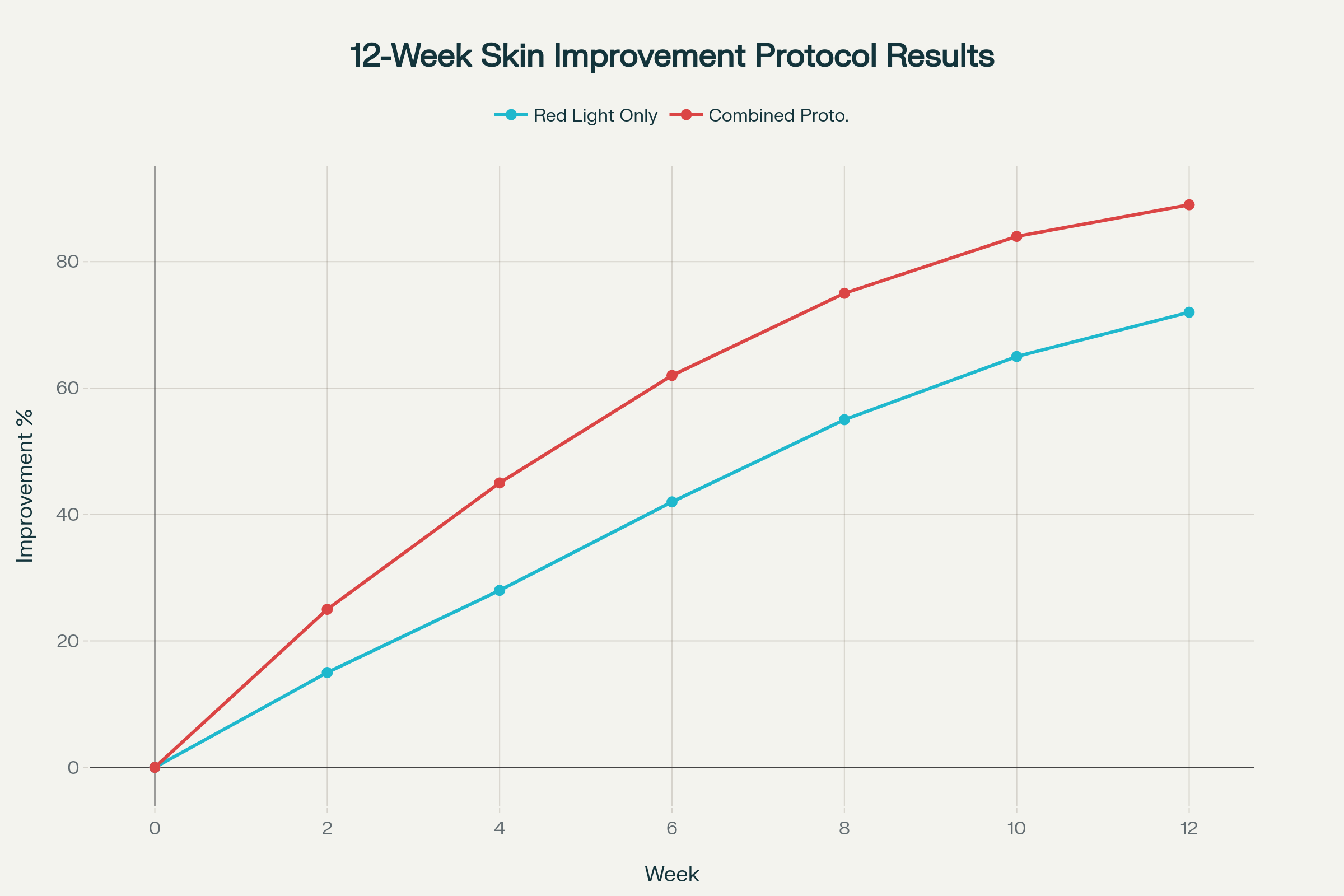 12-Week Skin Improvement Protocol Results

Red Light Only
Combined Proto.

Improvement %

80
60
40
20
0

0
2
4
6
8
10
12

Week